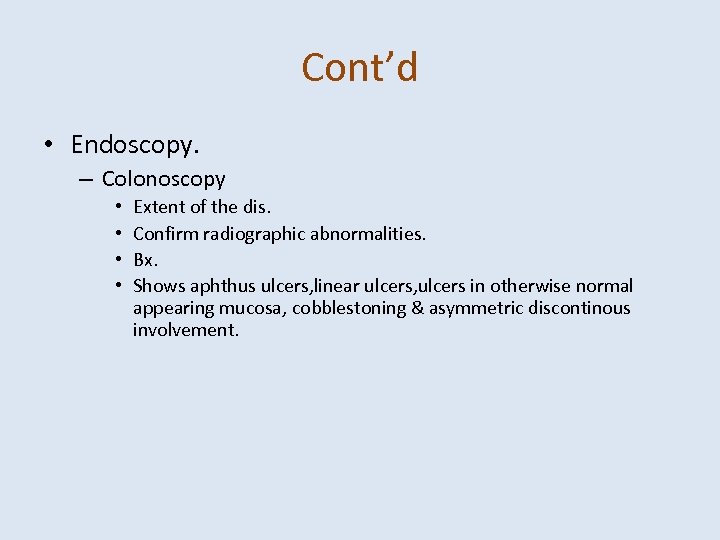 Cont’d

• Endoscopy.
– Colonoscopy
• Extent of the dis.
• Confirm radiographic abnormalities.
• Bx.
• Shows aphthus ulcers,linear ulcers,ulcers in otherwise normal appearing mucosa, cobblestoning & asymmetric discontinous involvement.